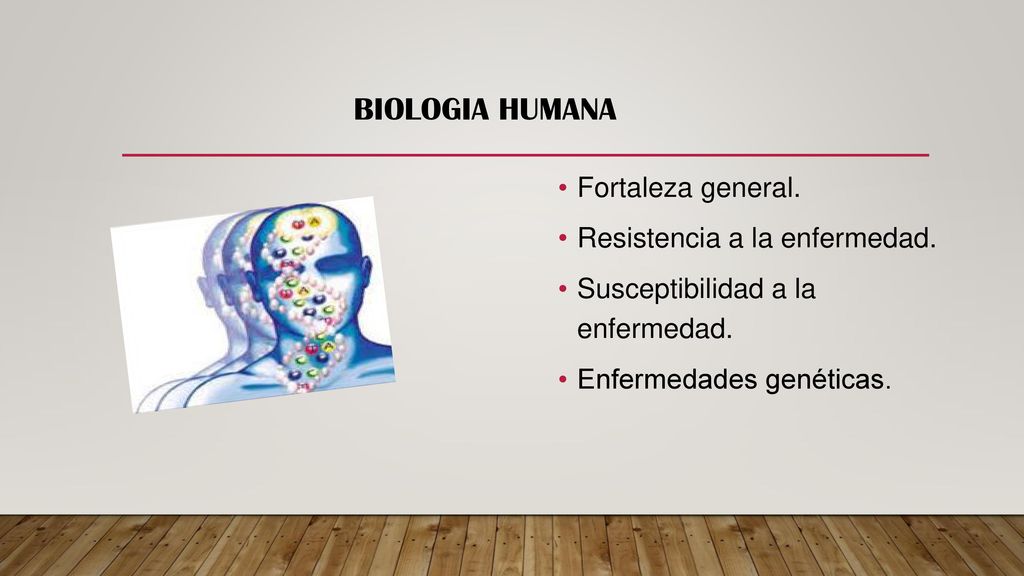 BIOLOGIA HUMANA

• Fortaleza general.
• Resistencia a la enfermedad.
• Susceptibilidad a la enfermedad.
• Enfermedades genéticas.